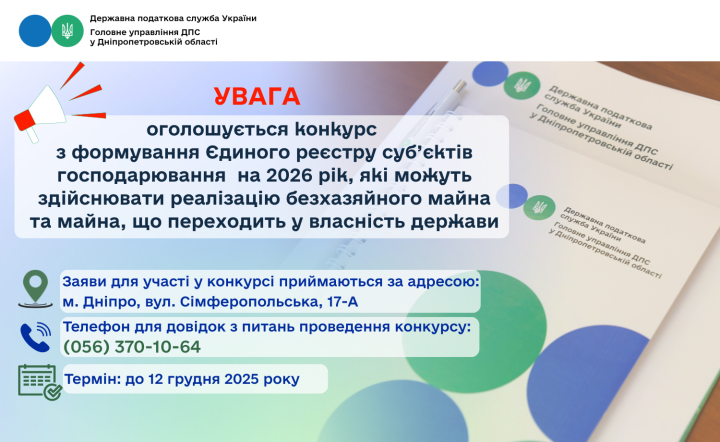 Державна податкова служба України
Головне управління ДПС у Дніпропетровській області

УВАГА

оголошується конкурс з формування Єдиного реєстру суб'єктів господарювання на 2026 рік, які можуть здійснювати реалізацію безхазяйного майна та майна, що переходить у власність держави

Державна податкова служба України
Головне управління ДПС у Дніпропетровській області

Державна податкова служба України
Головне управління ДПС у Дніпропетровській області

Заяви для участі у конкурсі приймаються за адресою: м. Дніпро, вул. Сімферопольська, 17-А

Телефон для довідок з питань проведення конкурсу: (056) 370-10-64

Термін: до 12 грудня 2025 року